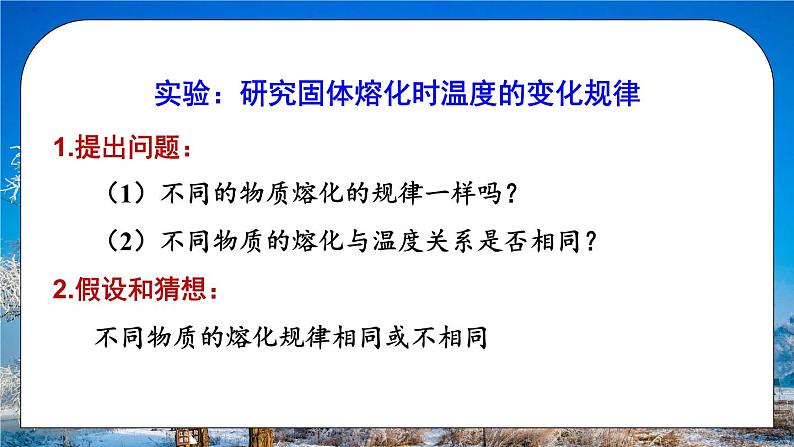 实验：研究固体熔化时温度的变化规律

1.提出问题：

（1）不同的物质熔化的规律一样吗？

（2）不同物质的熔化与温度关系是否相同？

2.假设和猜想：

不同物质的熔化规律相同或不相同